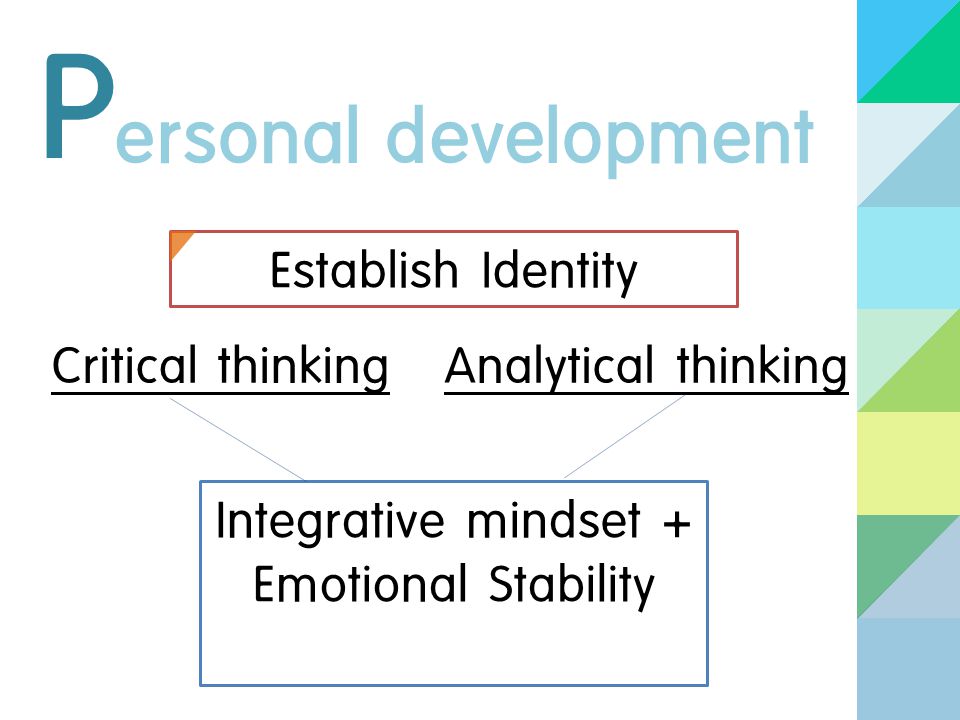 Personal development

Establish Identity

Critical thinking

Analytical thinking

Integrative mindset + Emotional Stability